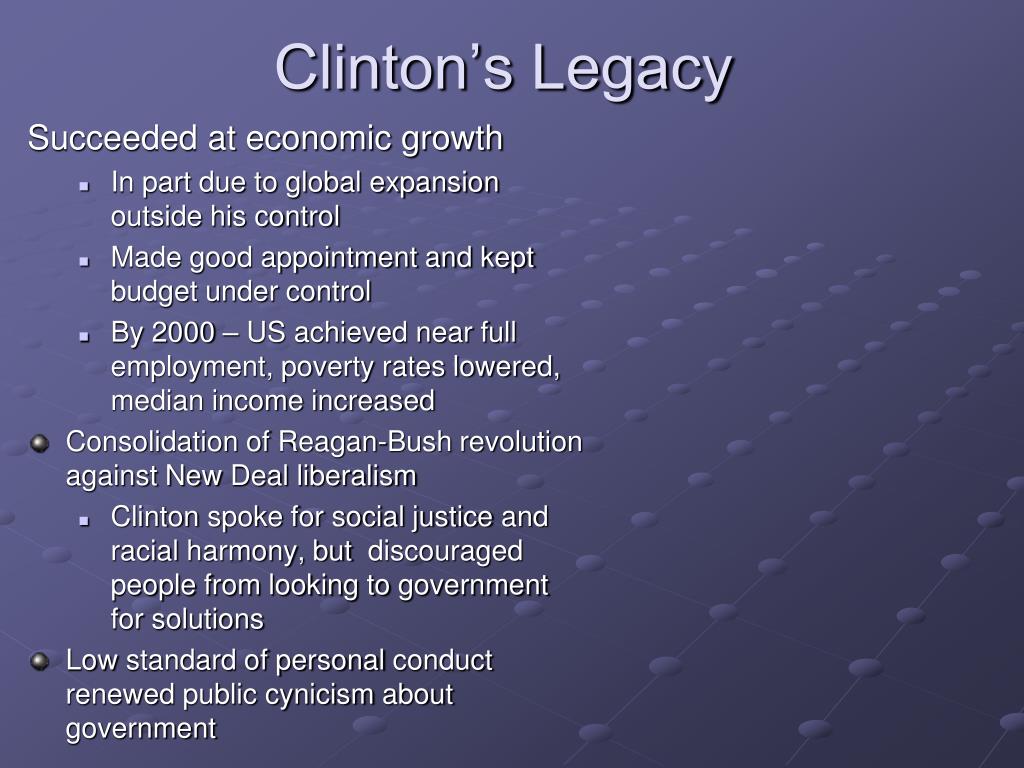 Clinton’s Legacy

Succeeded at economic growth

- In part due to global expansion outside his control
- Made good appointment and kept budget under control
- By 2000 – US achieved near full employment, poverty rates lowered, median income increased

Consolidation of Reagan-Bush revolution against New Deal liberalism

- Clinton spoke for social justice and racial harmony, but discouraged people from looking to government for solutions

Low standard of personal conduct renewed public cynicism about government